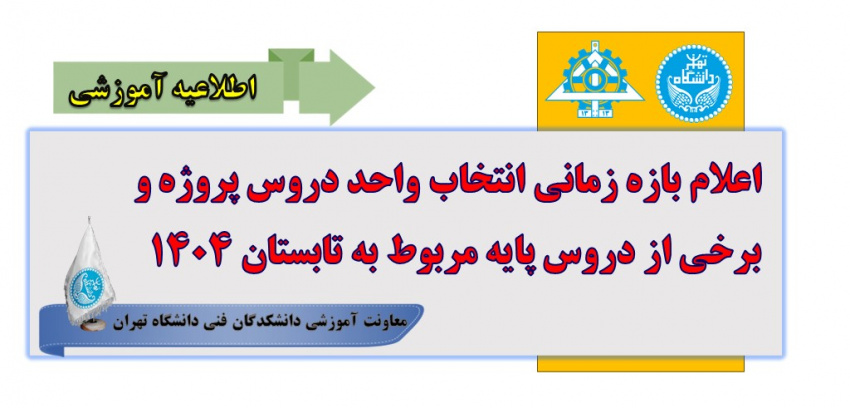 اطلاعیه آموزشی

دانشگاه تهران

۱۳ ۱۳

اعلام بازه زمانی انتخاب واحد دروس پروژه و برخی از دروس پایه مربوط به تابستان ۱۴۰۴

معاونت آموزشی دانشکدگان فنی دانشگاه تهران